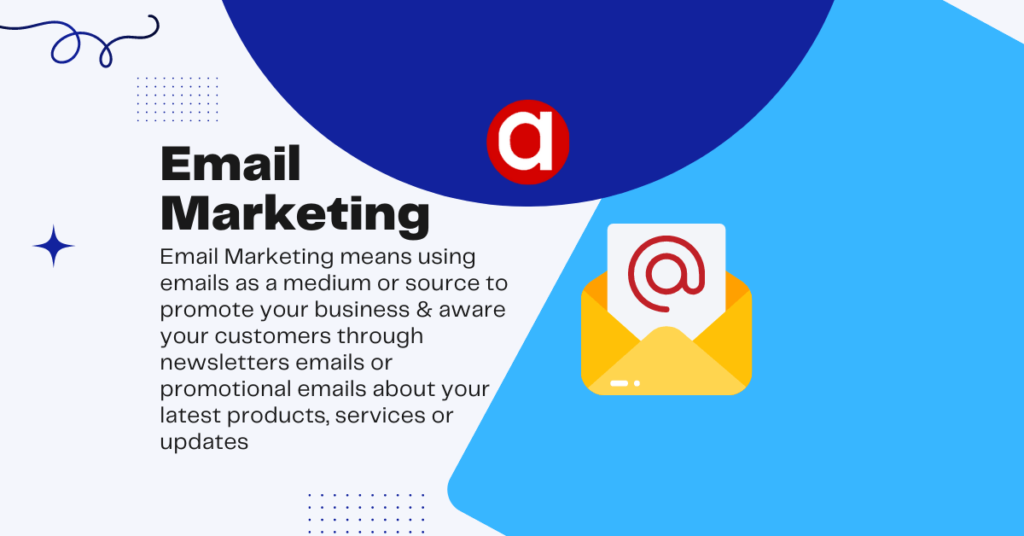 a

Email Marketing

Email Marketing means using emails as a medium or source to promote your business & aware your customers through newsletters emails or promotional emails about your latest products, services or updates

@